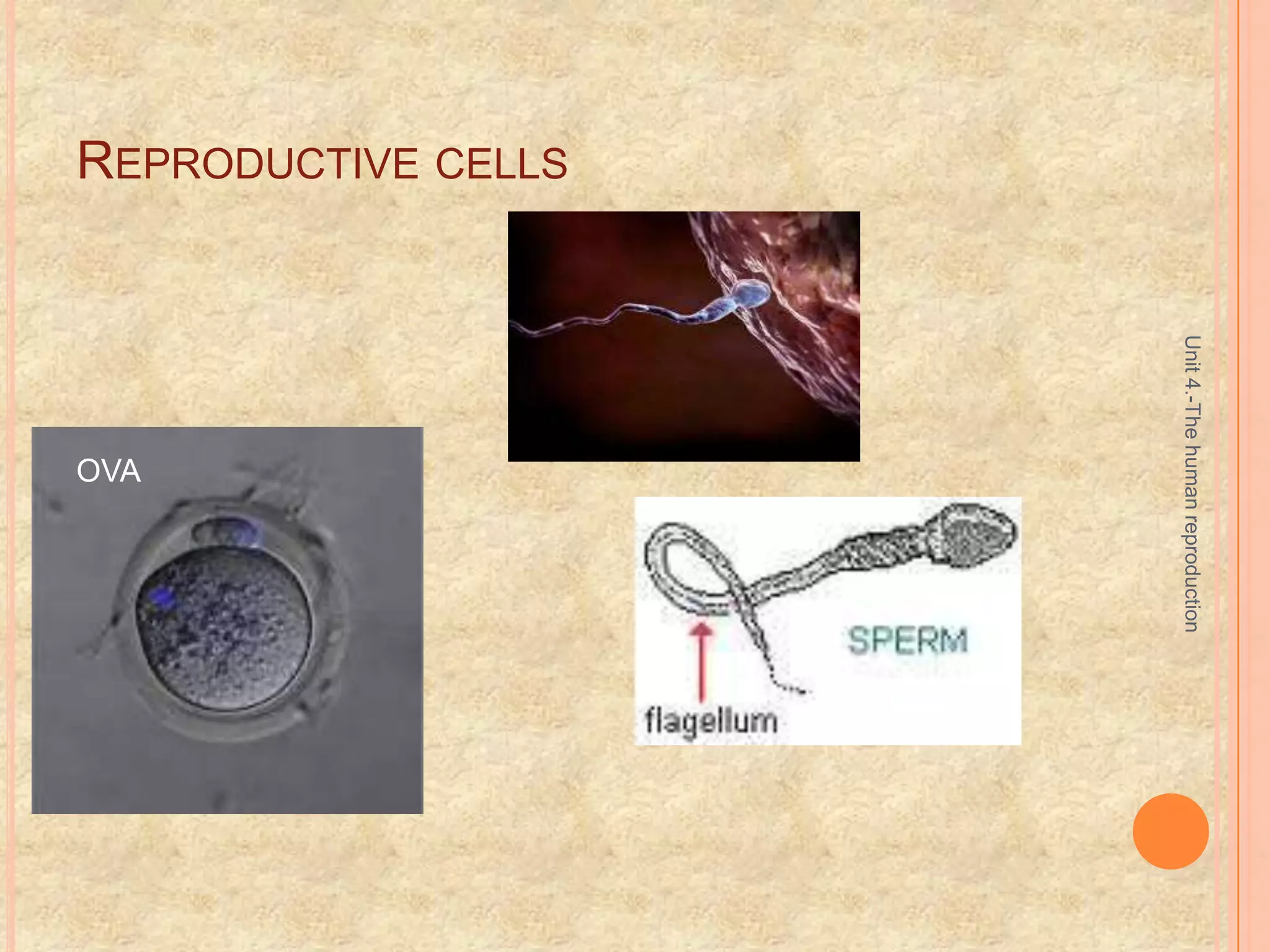 REPRODUCTIVE CELLS

OVA

SPERM

flagellum

Unit 4.-The human reproduction